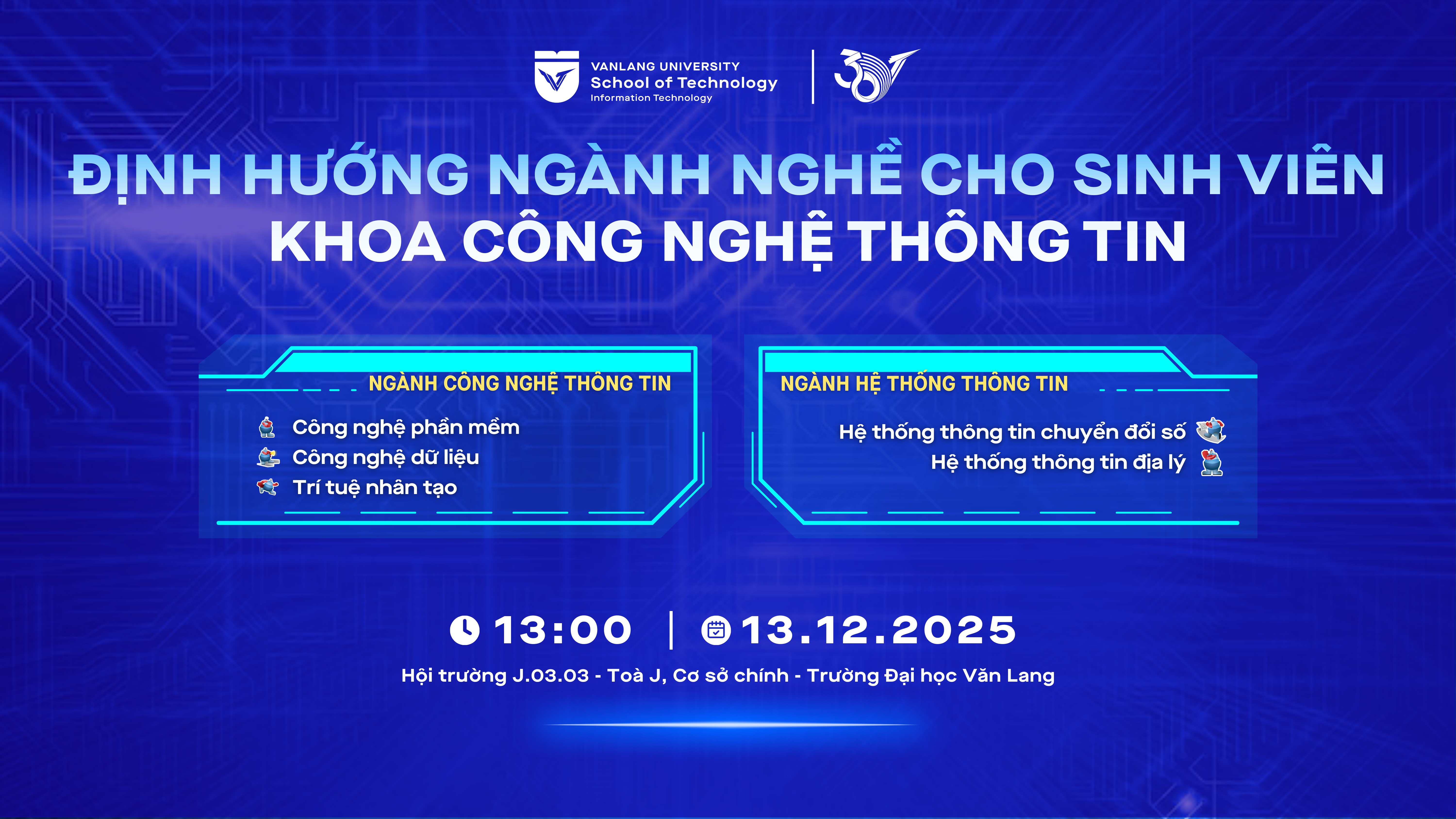 VANLANG UNIVERSITY
School of Technology
Information Technology

30

ĐỊNH HƯỚNG NGÀNH NGHỀ CHO SINH VIÊN
KHOA CÔNG NGHỆ THÔNG TIN

NGÀNH CÔNG NGHỆ THÔNG TIN

Công nghệ phần mềm
Công nghệ dữ liệu
Trí tuệ nhân tạo

NGÀNH HỆ THỐNG THÔNG TIN

Hệ thống thông tin chuyển đổi số
Hệ thống thông tin địa lý

13:00 | 13.12.2025

Hội trường J.03.03 - Toà J, Cơ sở chính - Trường Đại học Văn Lang